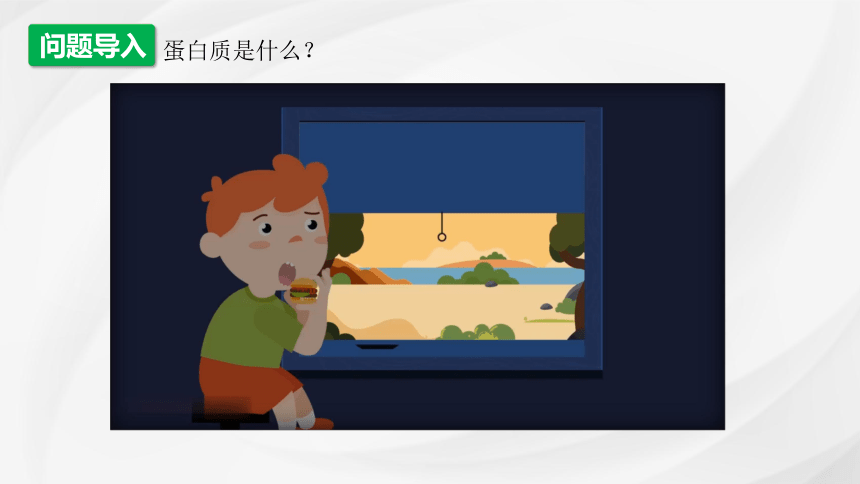 问题导入 蛋白质是什么？